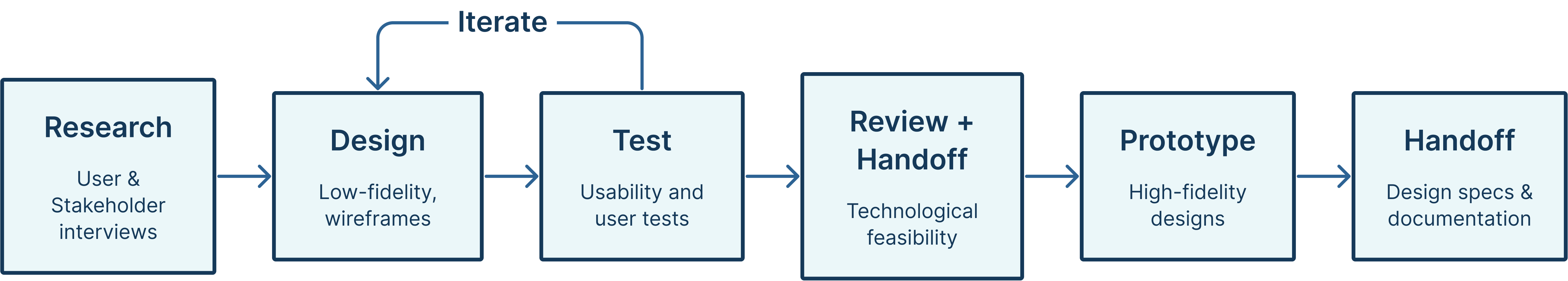 Iterate

Research

User & Stakeholder interviews

Design

Low-fidelity, wireframes

Test

Usability and user tests

Review + Handoff

Technological feasibility

Prototype

High-fidelity designs

Handoff

Design specs & documentation